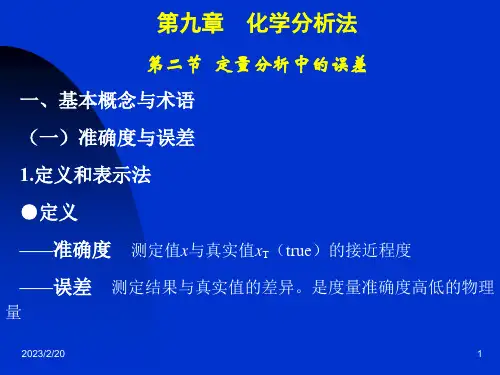 第九章　化学分析法

第二节　定量分析中的误差

一、基本概念与术语

（一）准确度与误差

1.定义和表示法

●定义

——准确度　测定值$x$与真实值$x_T$（true）的接近程度

——误差　测定结果与真实值的差异。是度量准确度高低的物理量

2023/2/20

1